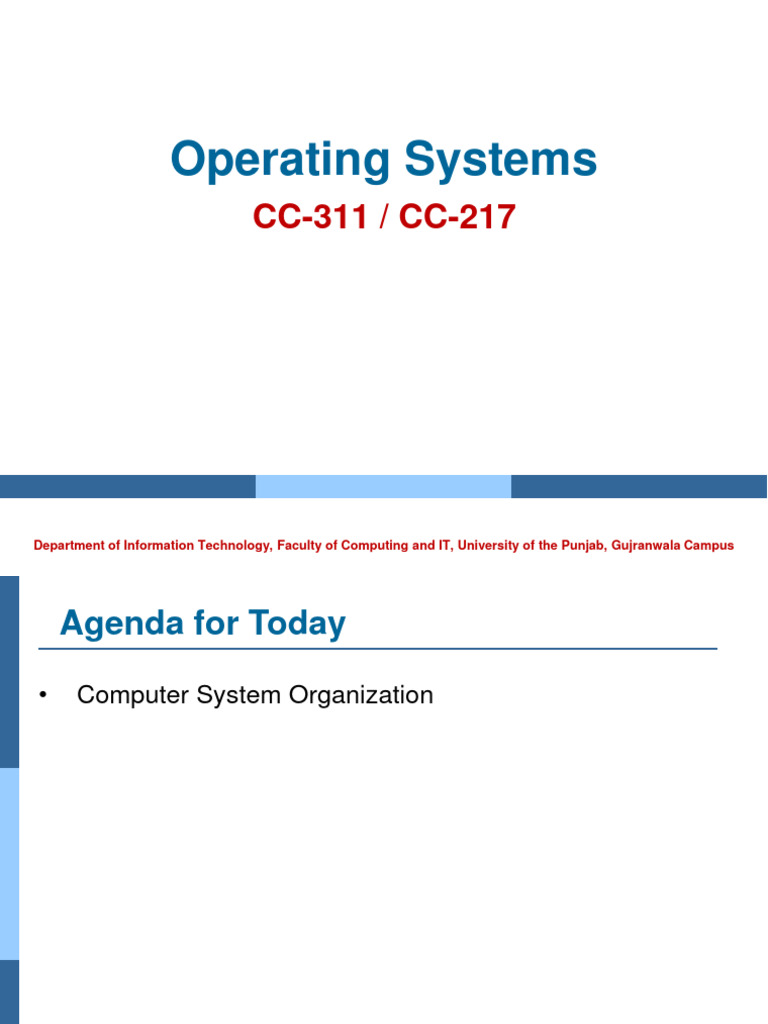 Operating Systems

CC-311 / CC-217

Department of Information Technology, Faculty of Computing and IT, University of the Punjab, Gujranwala Campus

Agenda for Today

• Computer System Organization